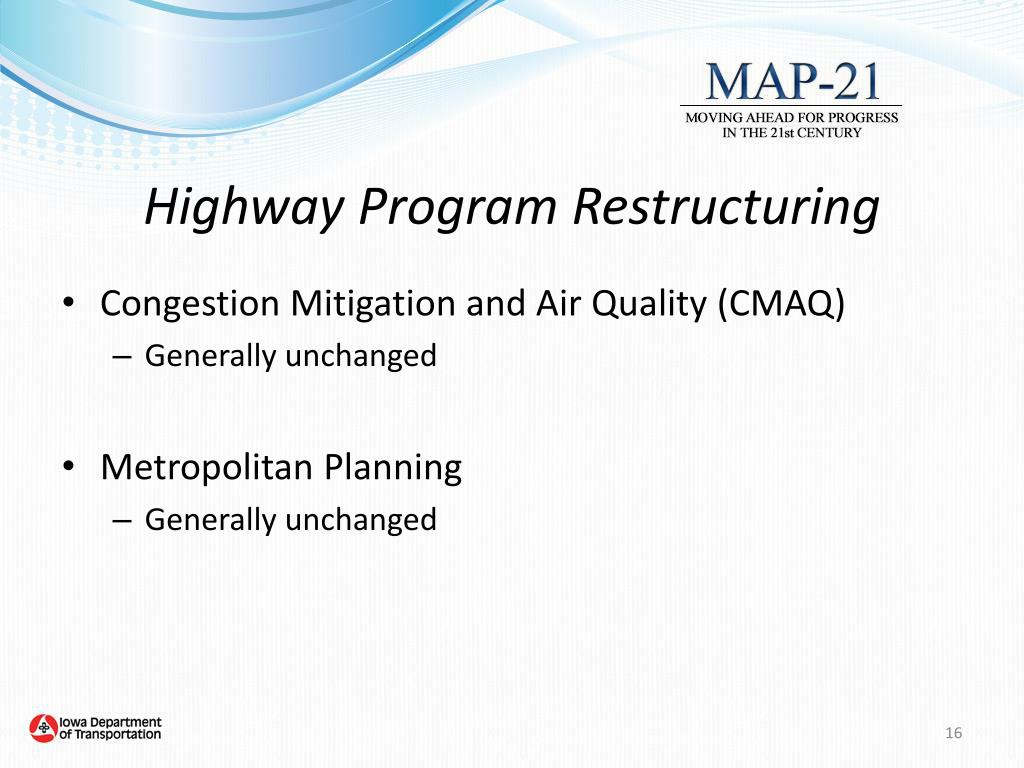 MAP-21
MOVING AHEAD FOR PROGRESS IN THE 21st CENTURY

Highway Program Restructuring

• Congestion Mitigation and Air Quality (CMAQ)
– Generally unchanged

• Metropolitan Planning
– Generally unchanged

Iowa Department of Transportation

16